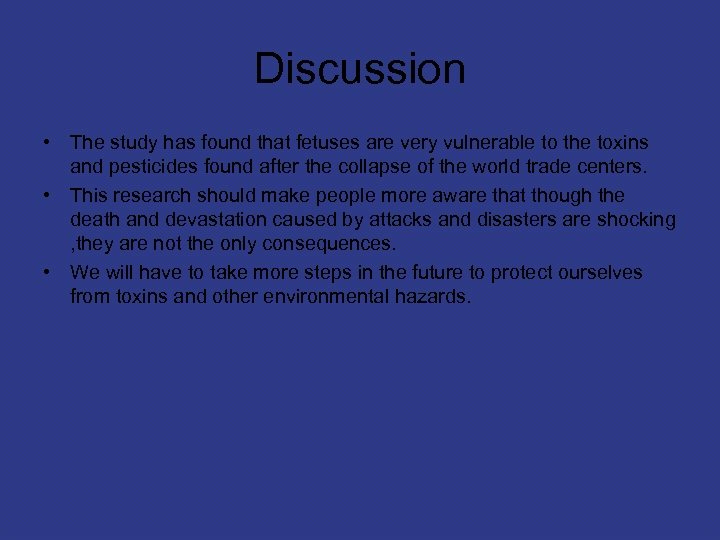 Discussion

• The study has found that fetuses are very vulnerable to the toxins and pesticides found after the collapse of the world trade centers.

• This research should make people more aware that though the death and devastation caused by attacks and disasters are shocking ,they are not the only consequences.

• We will have to take more steps in the future to protect ourselves from toxins and other environmental hazards.